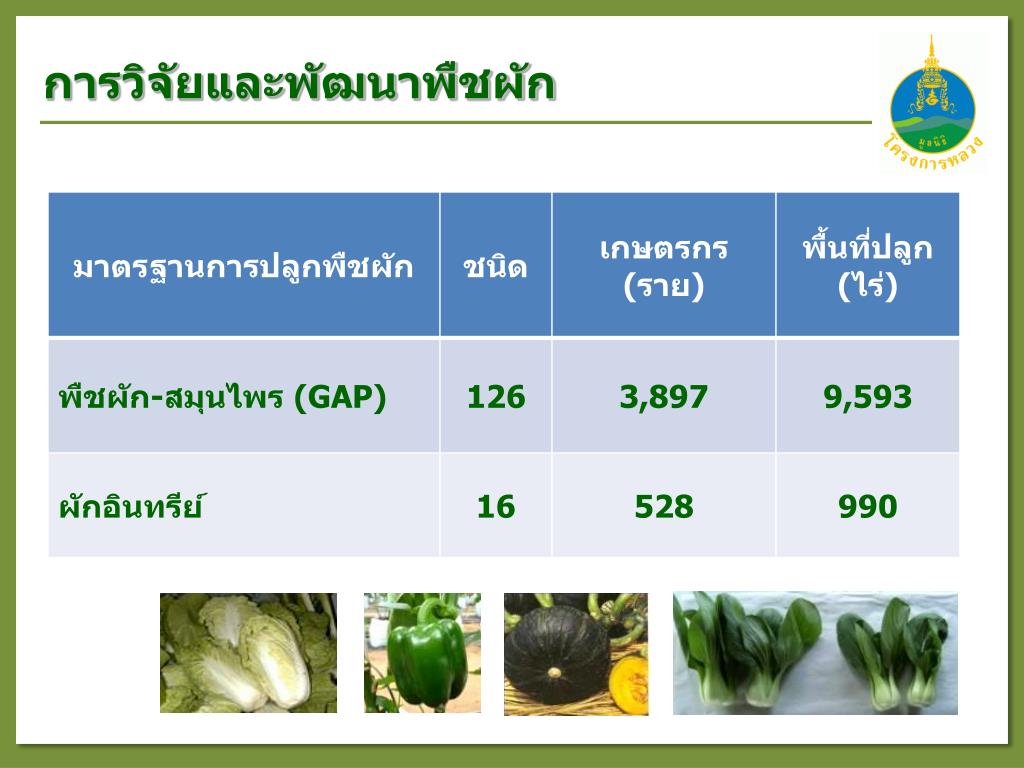 การวิจัยและพัฒนาพืชผัก

มูลนิธิ
โครงการหลวง

| มาตรฐานการปลูกพืชผัก | ชนิด | เกษตรกร (ราย) | พื้นที่ปลูก (ไร่) |
|---|---|---|---|
| พืชผัก-สมุนไพร (GAP) | 126 | 3,897 | 9,593 |
| ผักอินทรีย์ | 16 | 528 | 990 |